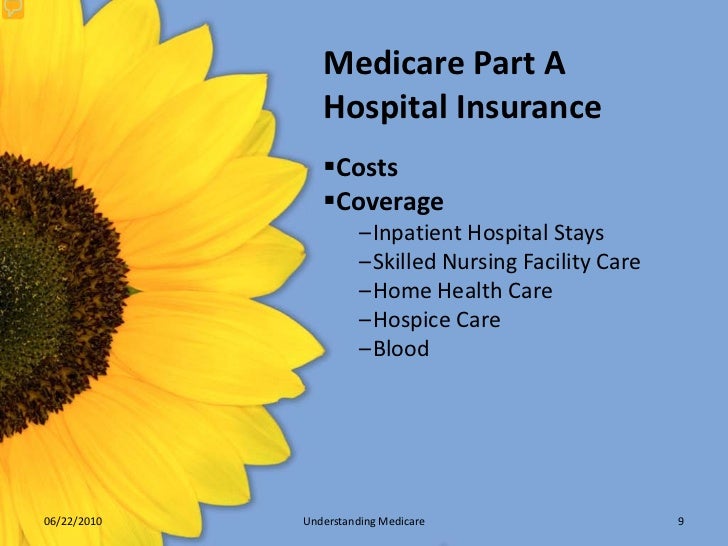 Medicare Part A
Hospital Insurance

▪Costs
▪Coverage
–Inpatient Hospital Stays
–Skilled Nursing Facility Care
–Home Health Care
–Hospice Care
–Blood

06/22/2010 Understanding Medicare 9